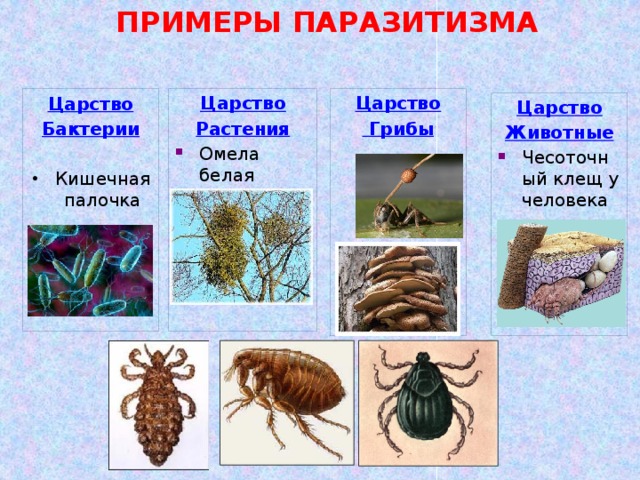 ПРИМЕРЫ ПАРАЗИТИЗМА

Царство Бактерии

• Кишечная палочка

Царство Растения

▪ Омела белая

Царство Грибы

Царство Животные

▪ Чесоточный клещ у человека